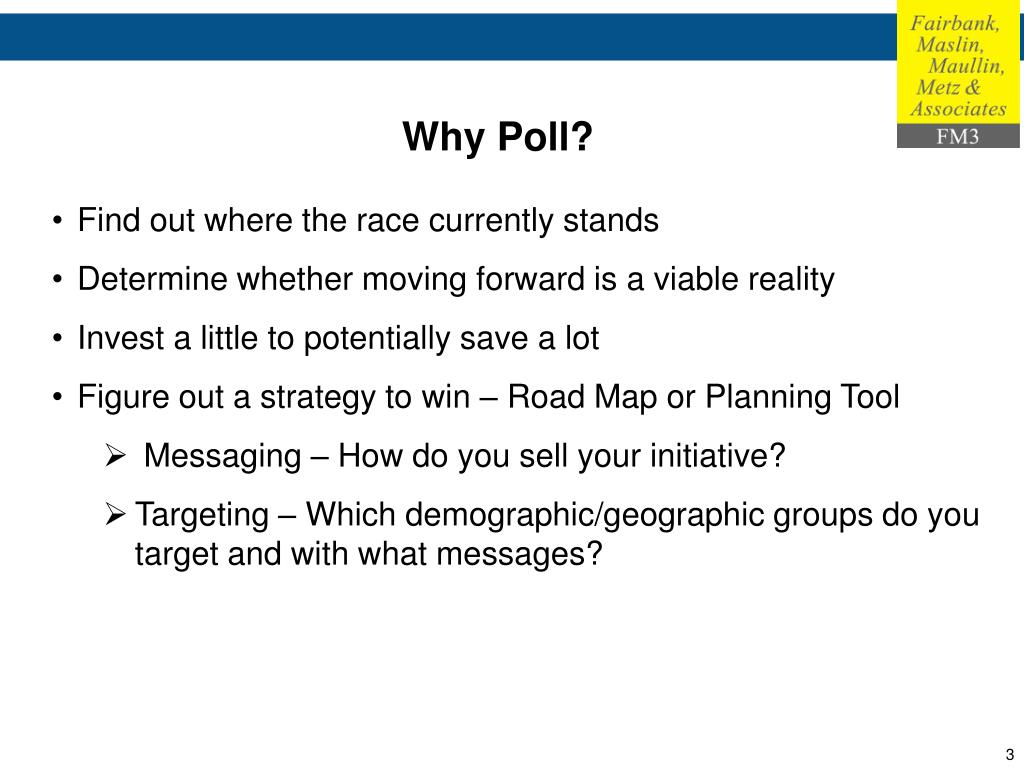 Fairbank,
Maslin,
Maullin,
Metz &
Associates
FM3

Why Poll?

• Find out where the race currently stands
• Determine whether moving forward is a viable reality
• Invest a little to potentially save a lot
• Figure out a strategy to win – Road Map or Planning Tool
➢ Messaging – How do you sell your initiative?
➢ Targeting – Which demographic/geographic groups do you target and with what messages?

3